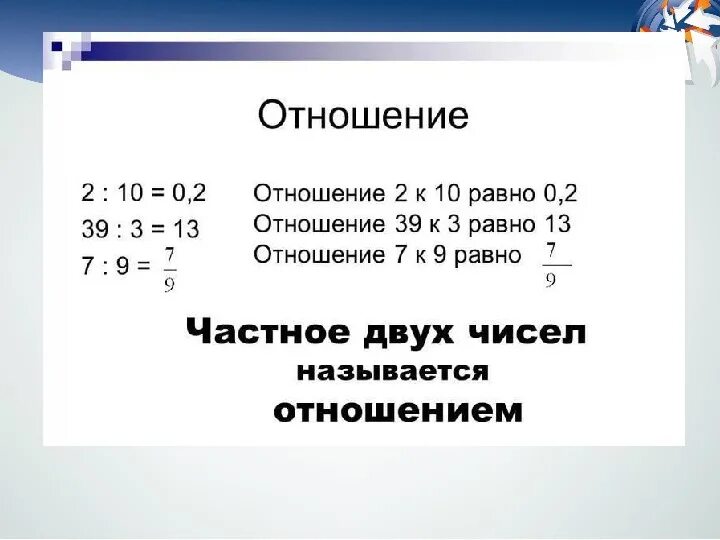 Отношение

$2 : 10 = 0,2$
$39 : 3 = 13$
$7 : 9 = \frac{7}{9}$

Отношение 2 к 10 равно 0,2
Отношение 39 к 3 равно 13
Отношение 7 к 9 равно $\frac{7}{9}$

Частное двух чисел называется отношением